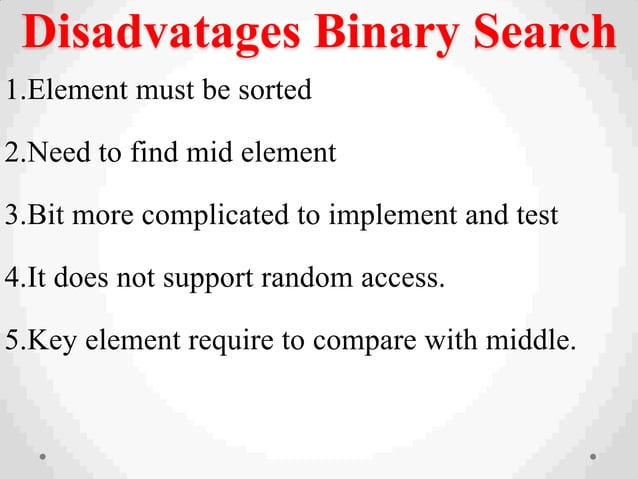 Disadvatages Binary Search

1.Element must be sorted

2.Need to find mid element

3.Bit more complicated to implement and test

4.It does not support random access.

5.Key element require to compare with middle.